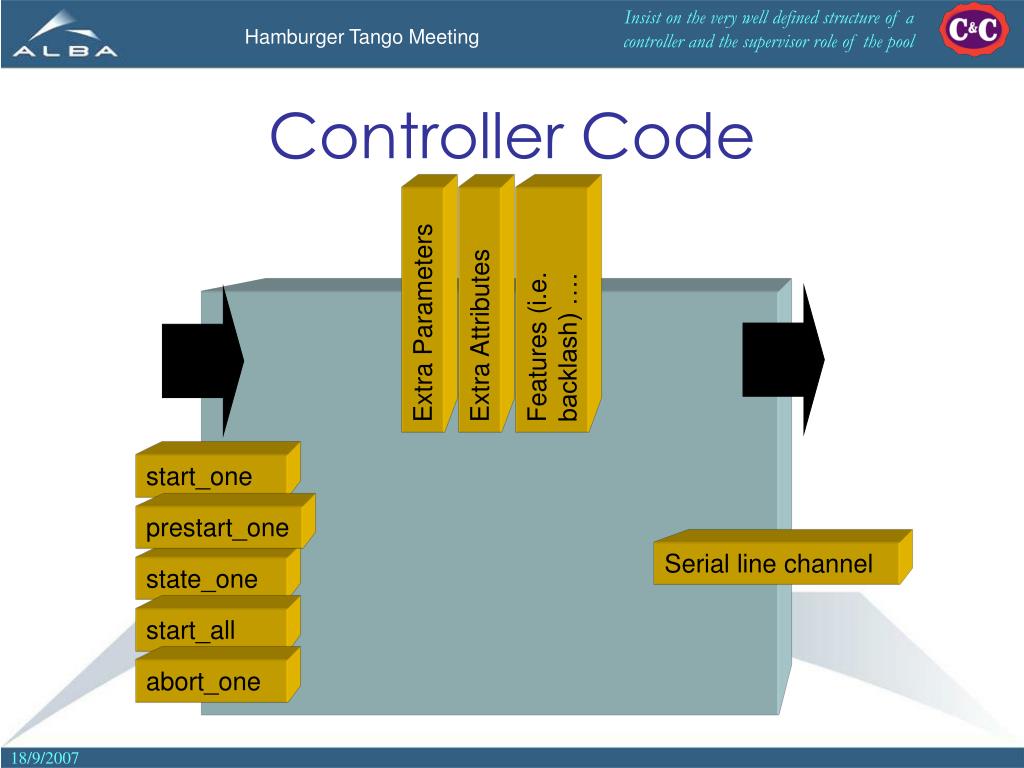 ALBA

Hamburger Tango Meeting

Insist on the very well defined structure of a controller and the supervisor role of the pool

C&C

Controller Code

Extra Parameters

Extra Attributes

Features (i.e. backlash) ….

start_one

prestart_one

state_one

start_all

abort_one

Serial line channel

18/9/2007